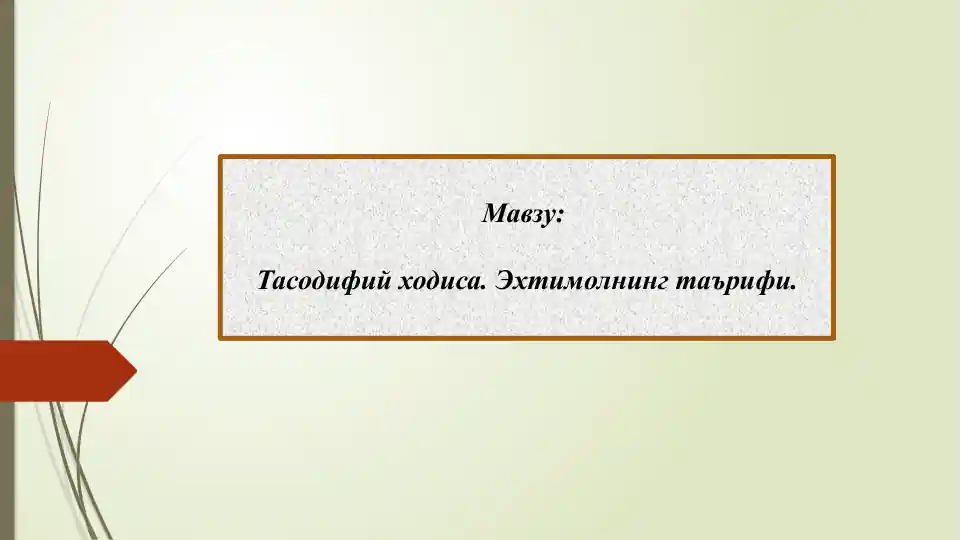 Мавзу:

Тасодифий ходиса. Эхтимолнинг таърифи.